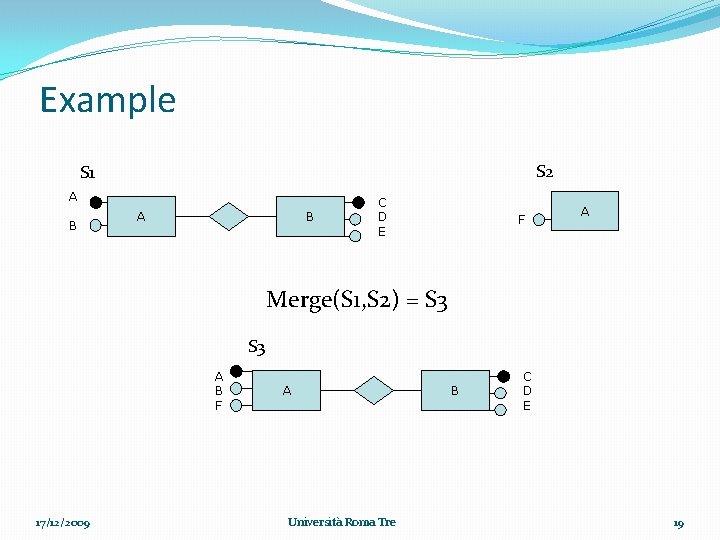 Example

S1

A
B
A
B
C
D
E

S2

F
A

Merge(S1,S2) = S3

S3

A
B
F
A
B
C
D
E

17/12/2009 Università Roma Tre 19